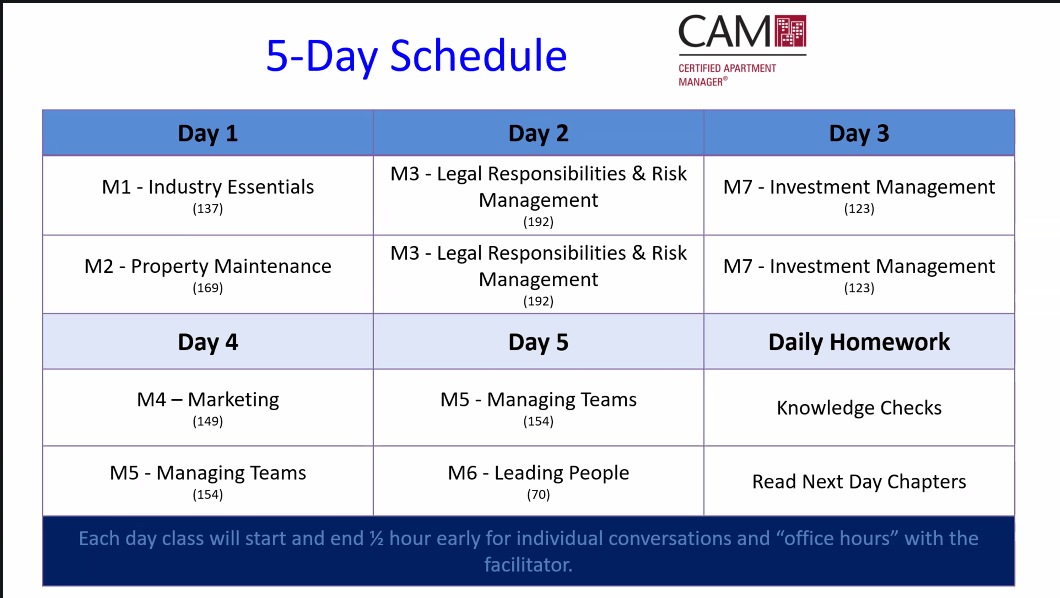 5-Day Schedule

CAM
CERTIFIED APARTMENT MANAGER®

| Day 1 | Day 2 | Day 3 |
|---|---|---|
| M1 - Industry Essentials (137) | M3 - Legal Responsibilities & Risk Management (192) | M7 - Investment Management (123) |
| M2 - Property Maintenance (169) | M3 - Legal Responsibilities & Risk Management (192) | M7 - Investment Management (123) |
| **Day 4** | **Day 5** | **Daily Homework** |
| M4 – Marketing (149) | M5 - Managing Teams (154) | Knowledge Checks |
| M5 - Managing Teams (154) | M6 - Leading People (70) | Read Next Day Chapters |

Each day class will start and end ½ hour early for individual conversations and “office hours” with the facilitator.